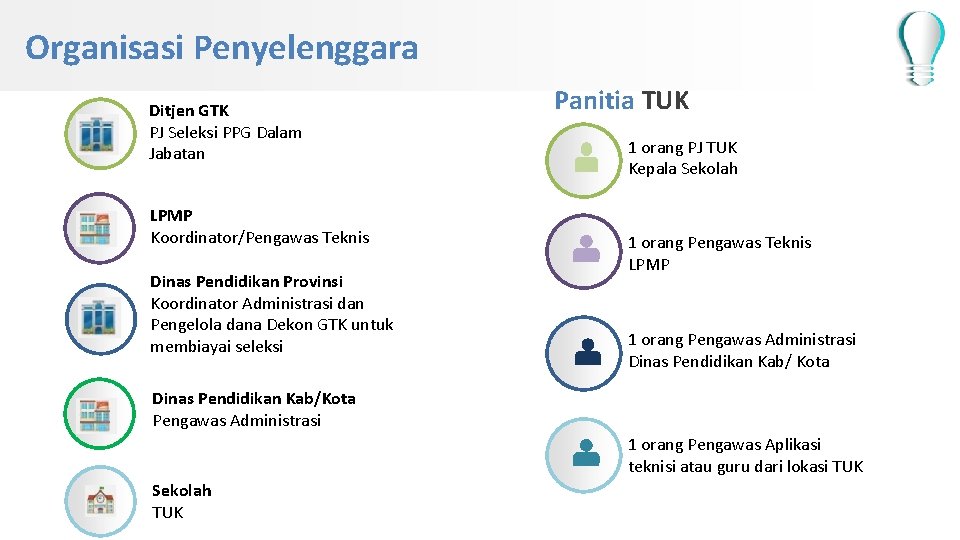 Organisasi Penyelenggara

Ditjen GTK
PJ Seleksi PPG Dalam Jabatan

LPMP
Koordinator/Pengawas Teknis

Dinas Pendidikan Provinsi
Koordinator Administrasi dan Pengelola dana Dekon GTK untuk membiayai seleksi

Dinas Pendidikan Kab/Kota
Pengawas Administrasi

Sekolah
TUK

Panitia TUK

1 orang PJ TUK
Kepala Sekolah

1 orang Pengawas Teknis
LPMP

1 orang Pengawas Administrasi
Dinas Pendidikan Kab/ Kota

1 orang Pengawas Aplikasi
teknisi atau guru dari lokasi TUK